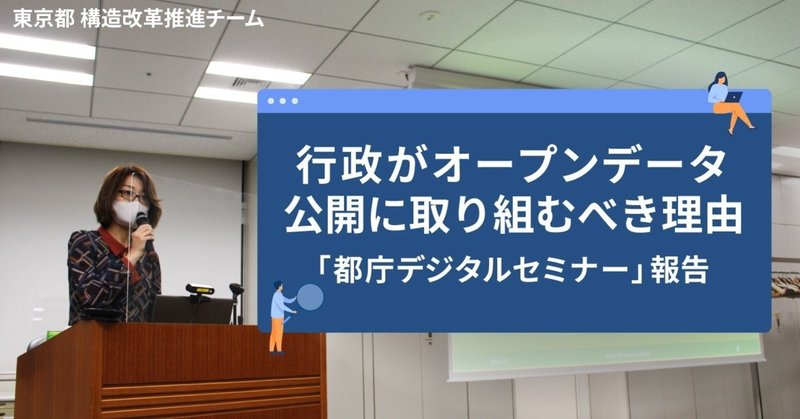 東京都 構造改革推進チーム

行政がオープンデータ公開に取り組むべき理由

「都庁デジタルセミナー」報告